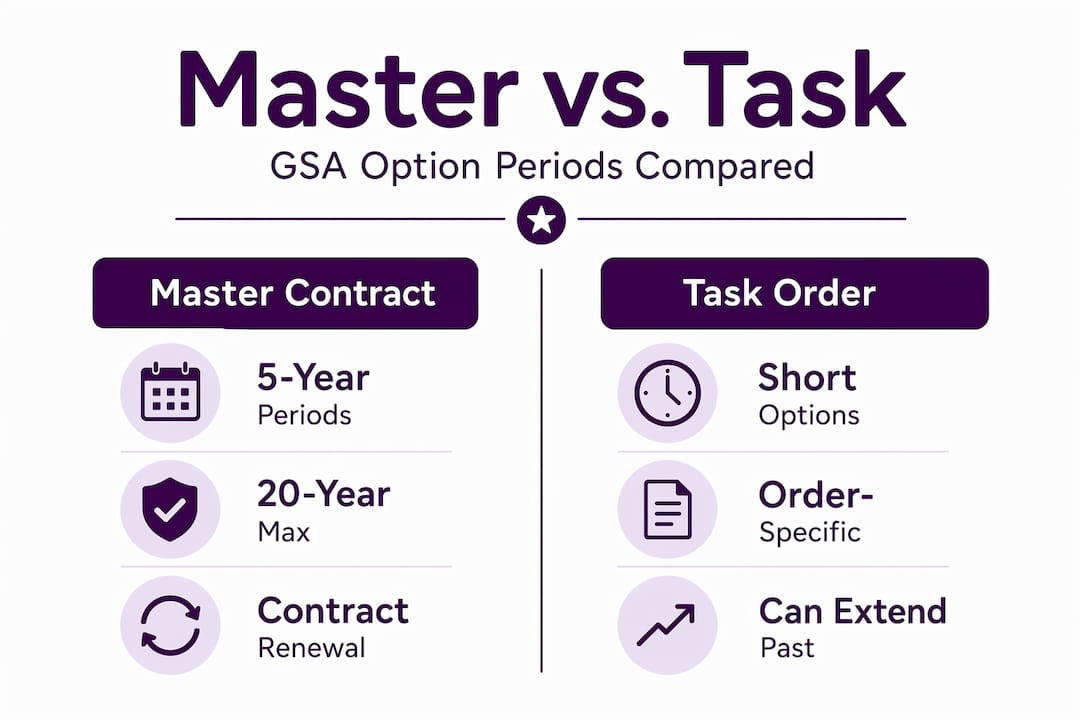 Master vs. Task

GSA Option Periods Compared

Master Contract

5-Year
Periods

20-Year
Max

Contract
Renewal

Task Order

Short
Options

Order-
Specific

Can Extend
Past